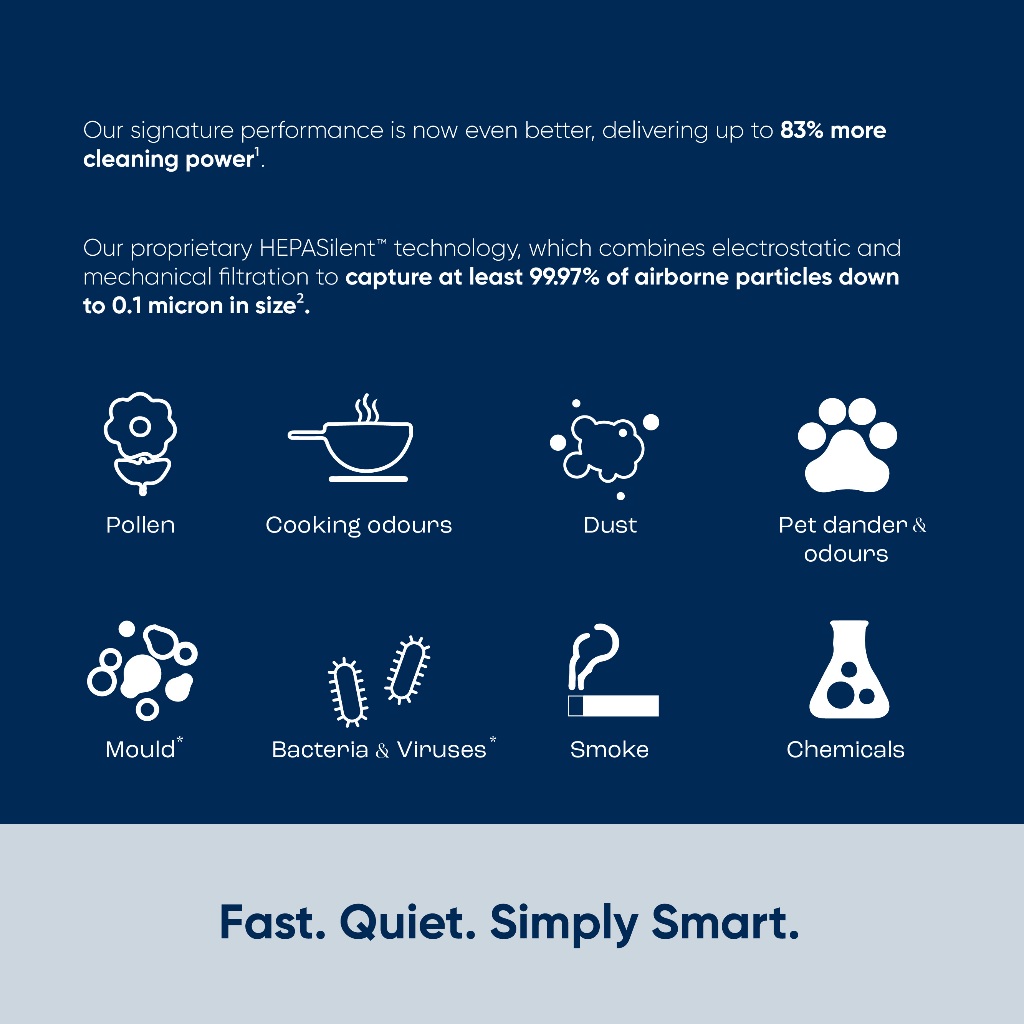 Our signature performance is now even better, delivering up to 83% more cleaning power$^1$.

Our proprietary HEPASilent™ technology, which combines electrostatic and mechanical filtration to capture at least 99.97% of airborne particles down to 0.1 micron in size$^2$.

Pollen

Cooking odours

Dust

Pet dander & odours

Mould*

Bacteria & Viruses*

Smoke

Chemicals

Fast. Quiet. Simply Smart.